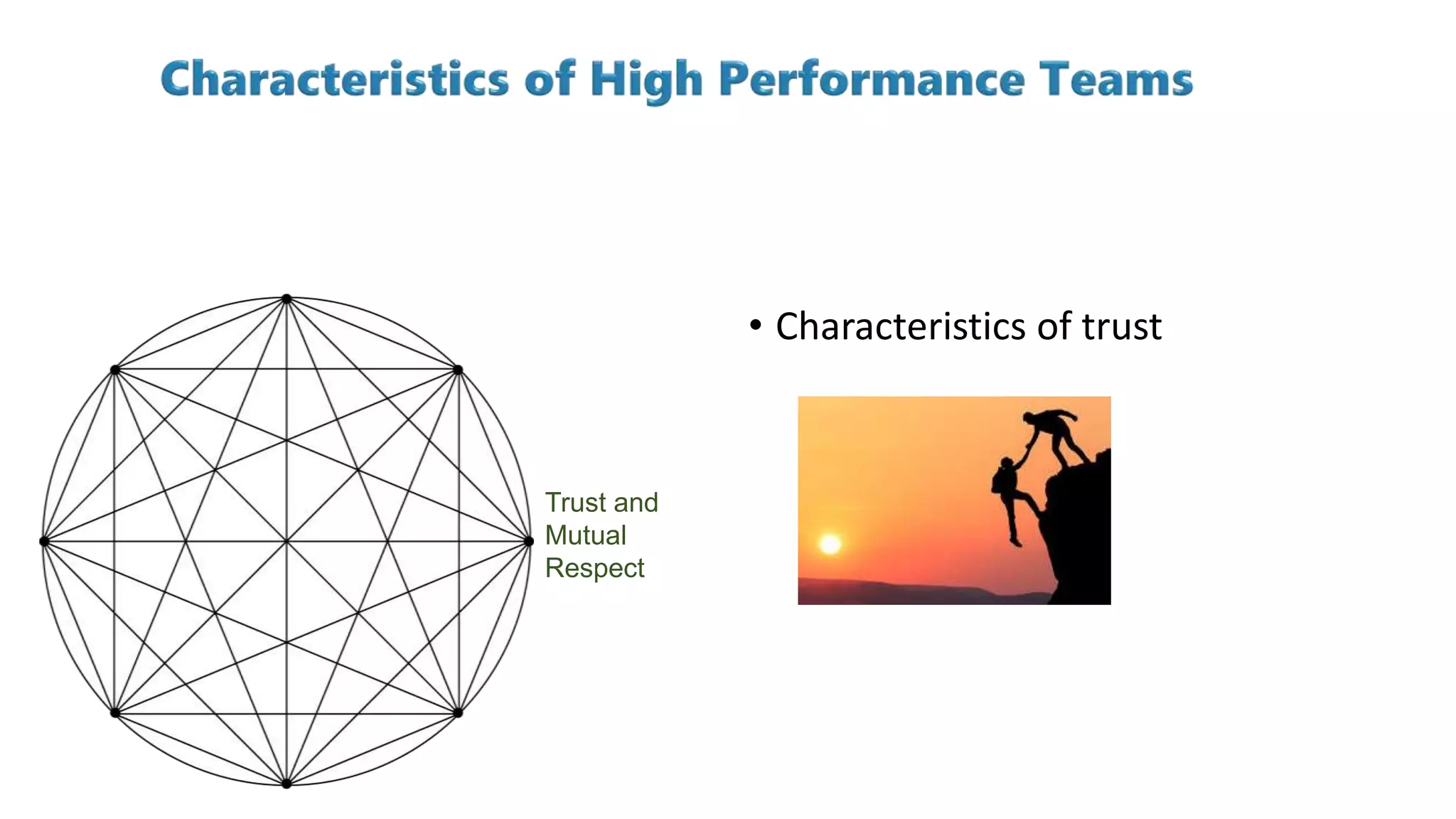 Characteristics of High Performance Teams

Trust and Mutual Respect

• Characteristics of trust